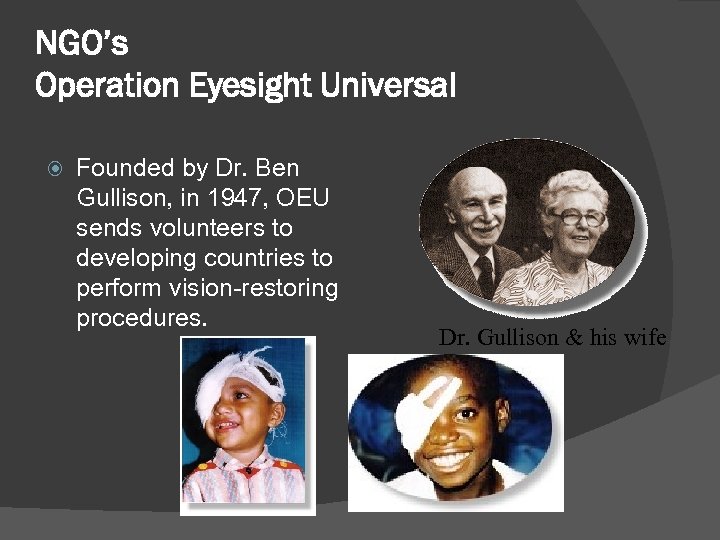 NGO's
Operation Eyesight Universal

Founded by Dr. Ben Gullison, in 1947, OEU sends volunteers to developing countries to perform vision-restoring procedures.

Dr. Gullison & his wife